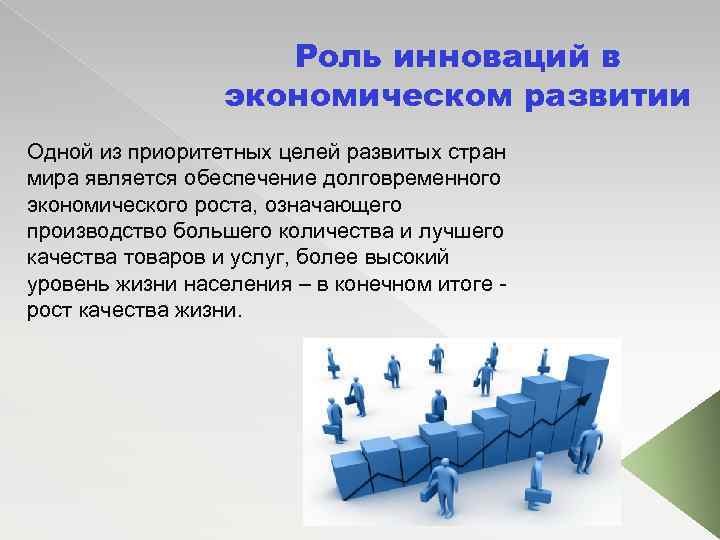 Роль инноваций в экономическом развитии

Одной из приоритетных целей развитых стран мира является обеспечение долговременного экономического роста, означающего производство большего количества и лучшего качества товаров и услуг, более высокий уровень жизни населения – в конечном итоге - рост качества жизни.